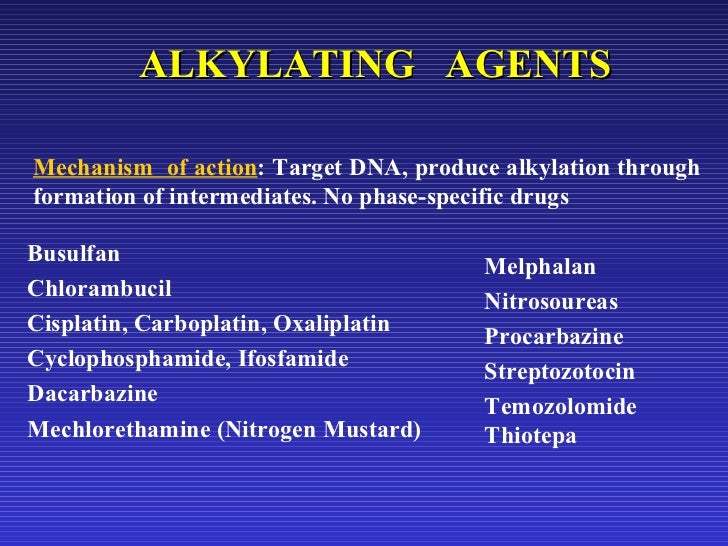 ALKYLATING AGENTS

Mechanism of action: Target DNA, produce alkylation through formation of intermediates. No phase-specific drugs

Busulfan
Chlorambucil
Cisplatin, Carboplatin, Oxaliplatin
Cyclophosphamide, Ifosfamide
Dacarbazine
Mechlorethamine (Nitrogen Mustard)

Melphalan
Nitrosoureas
Procarbazine
Streptozotocin
Temozolomide
Thiotepa